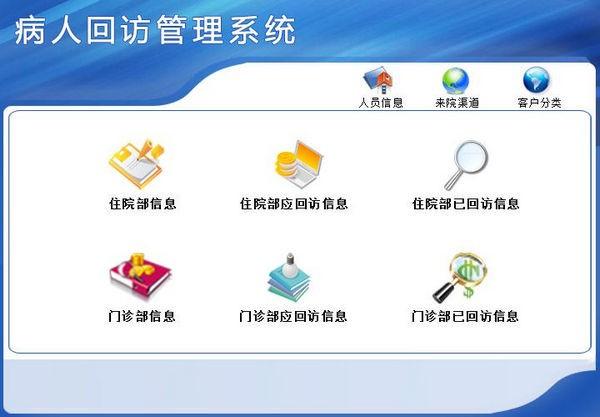 病人回访管理系统

人员信息
来院渠道
客户分类

住院部信息
住院部应回访信息
住院部已回访信息

门诊部信息
门诊部应回访信息
门诊部已回访信息